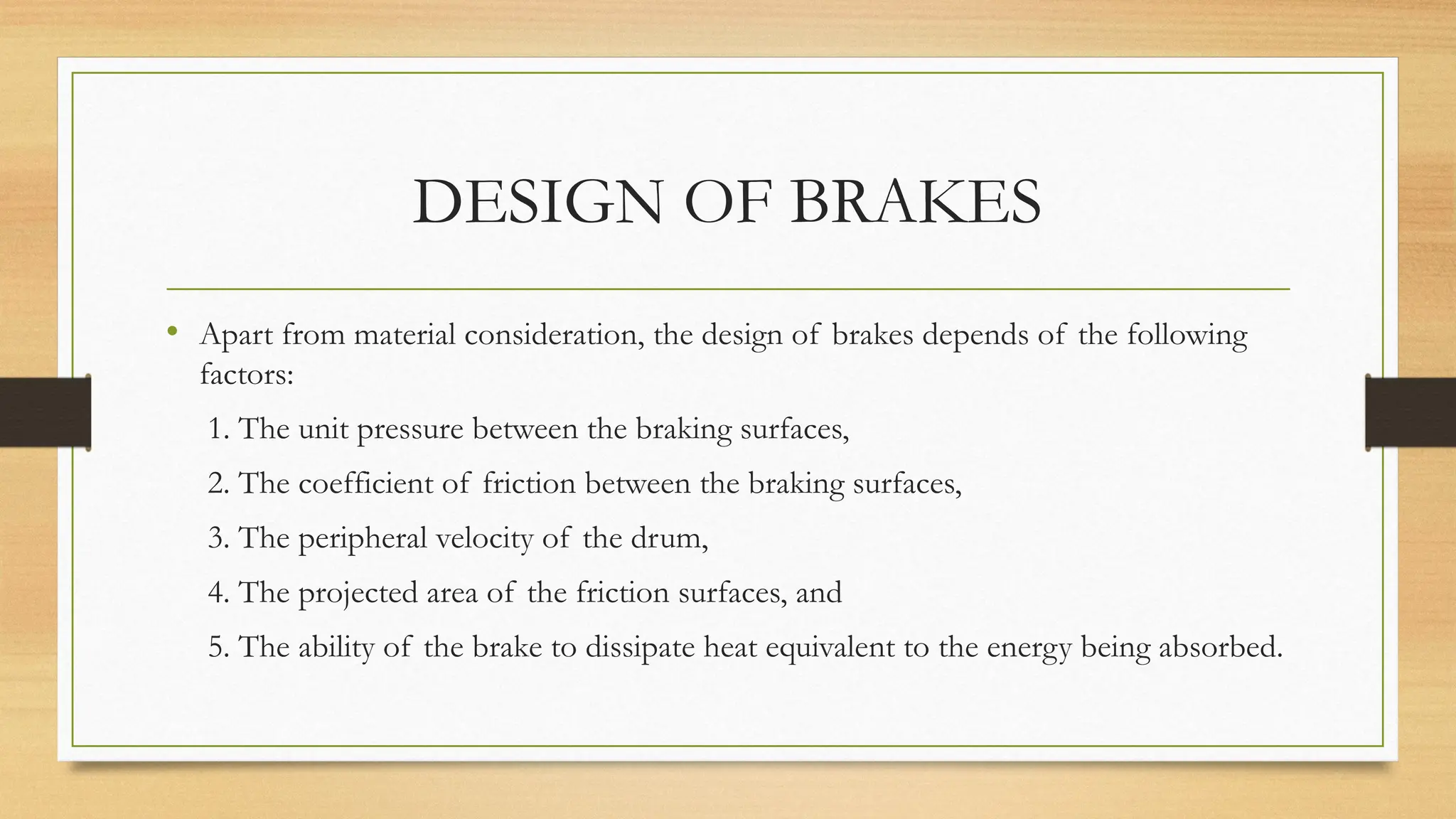 DESIGN OF BRAKES

• Apart from material consideration, the design of brakes depends of the following factors:

1. The unit pressure between the braking surfaces,

2. The coefficient of friction between the braking surfaces,

3. The peripheral velocity of the drum,

4. The projected area of the friction surfaces, and

5. The ability of the brake to dissipate heat equivalent to the energy being absorbed.